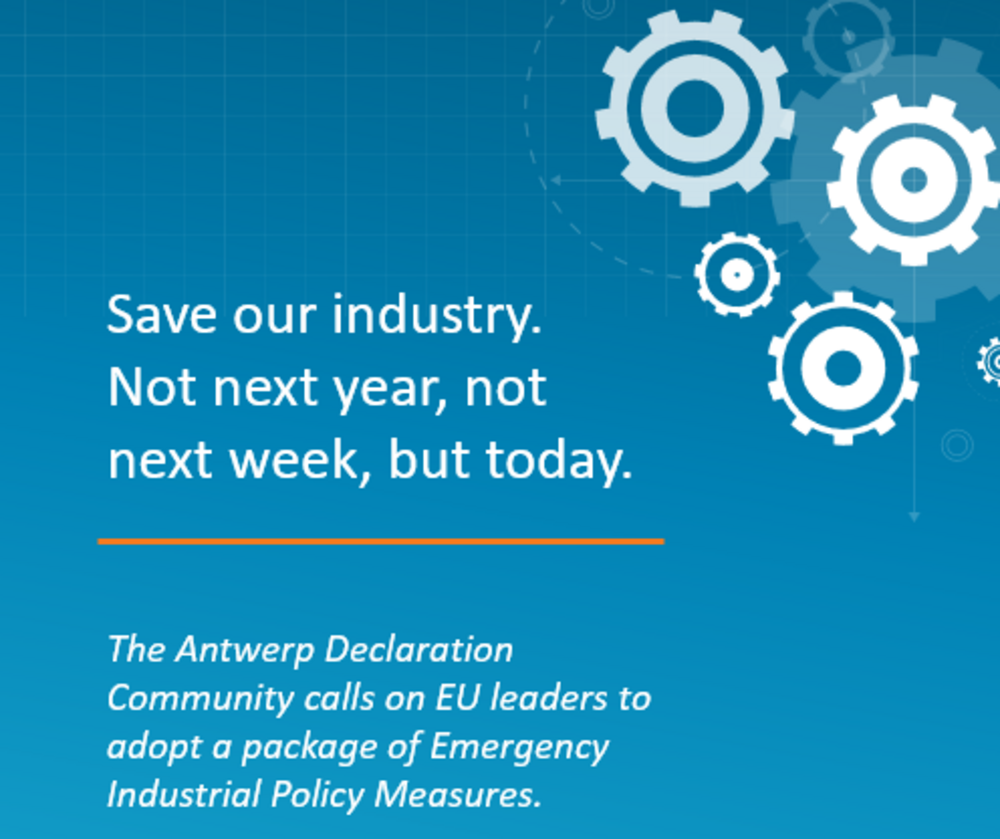 Save our industry. Not next year, not next week, but today.

The Antwerp Declaration Community calls on EU leaders to adopt a package of Emergency Industrial Policy Measures.